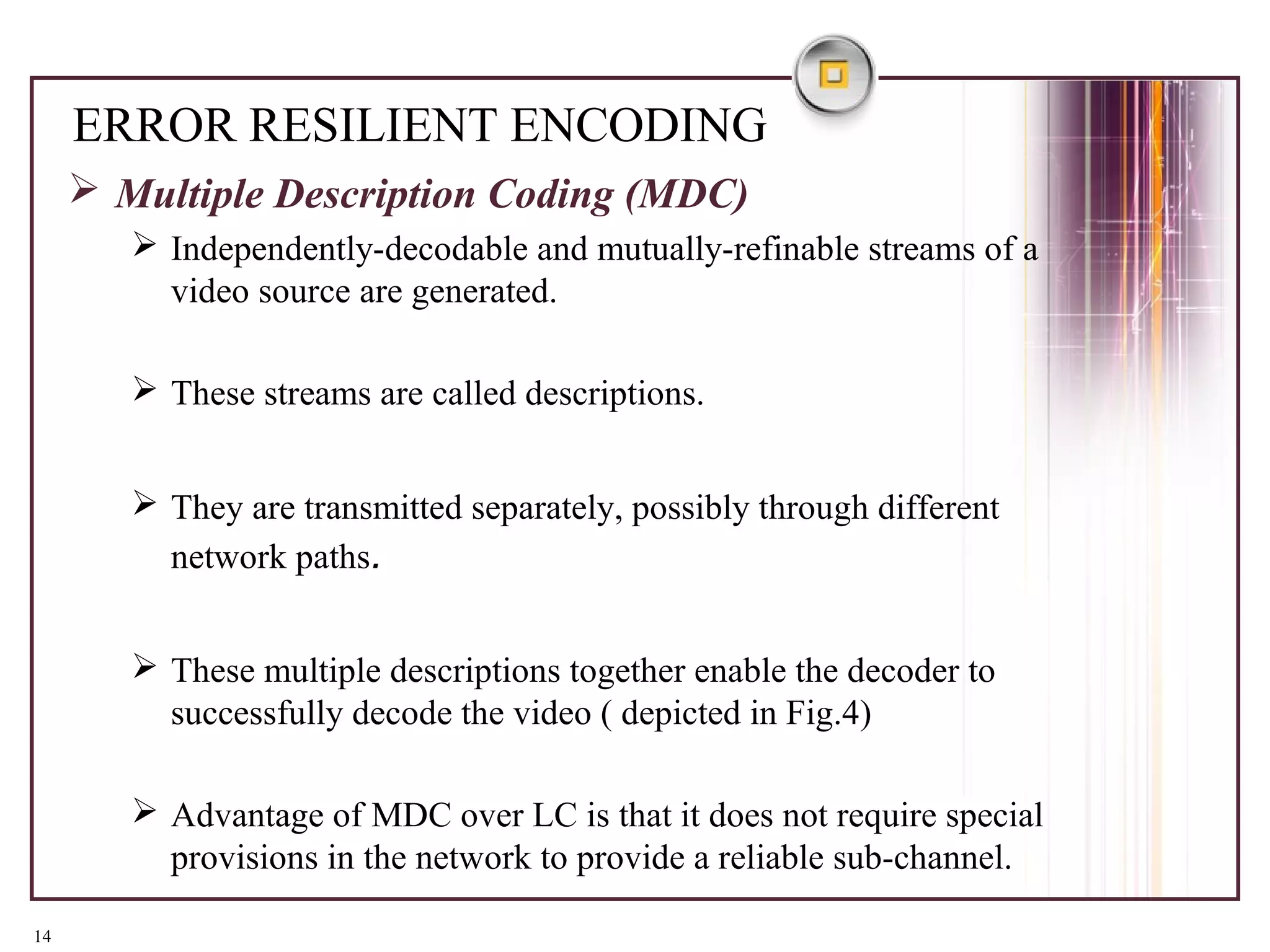 ERROR RESILIENT ENCODING

➢ Multiple Description Coding (MDC)

➢ Independently-decodable and mutually-refinable streams of a video source are generated.

➢ These streams are called descriptions.

➢ They are transmitted separately, possibly through different network paths.

➢ These multiple descriptions together enable the decoder to successfully decode the video ( depicted in Fig.4)

➢ Advantage of MDC over LC is that it does not require special provisions in the network to provide a reliable sub-channel.

14